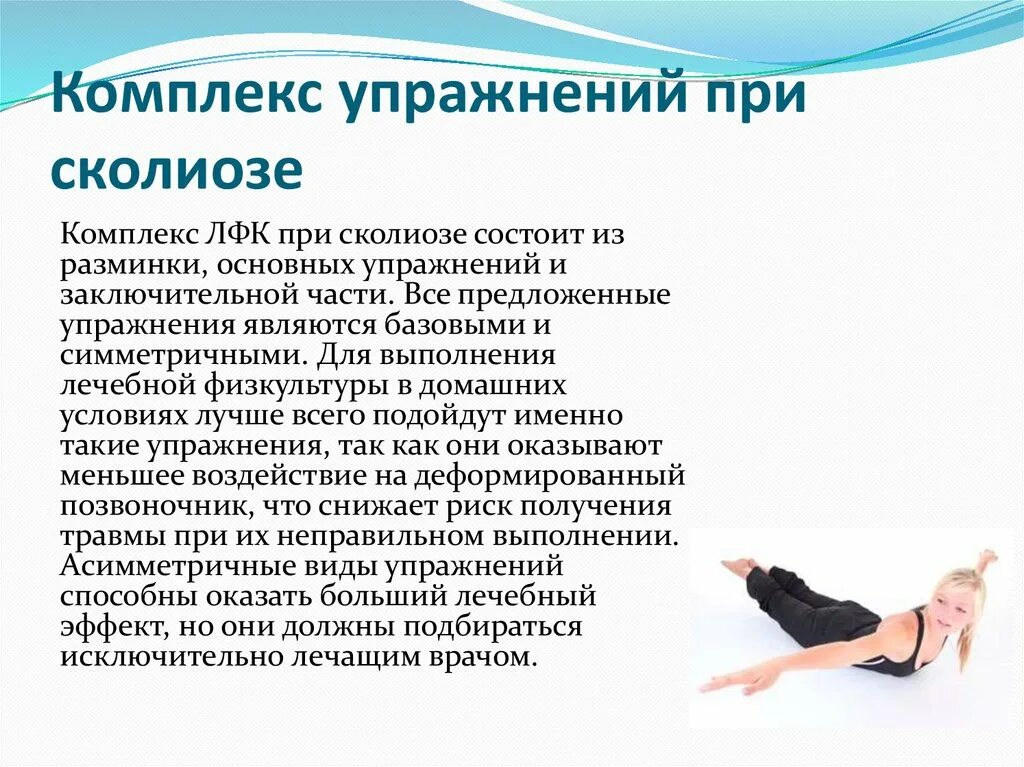 Комплекс упражнений при сколиозе

Комплекс ЛФК при сколиозе состоит из разминки, основных упражнений и заключительной части. Все предложенные упражнения являются базовыми и симметричными. Для выполнения лечебной физкультуры в домашних условиях лучше всего подойдут именно такие упражнения, так как они оказывают меньшее воздействие на деформированный позвоночник, что снижает риск получения травмы при их неправильном выполнении. Асимметричные виды упражнений способны оказать больший лечебный эффект, но они должны подбираться исключительно лечащим врачом.